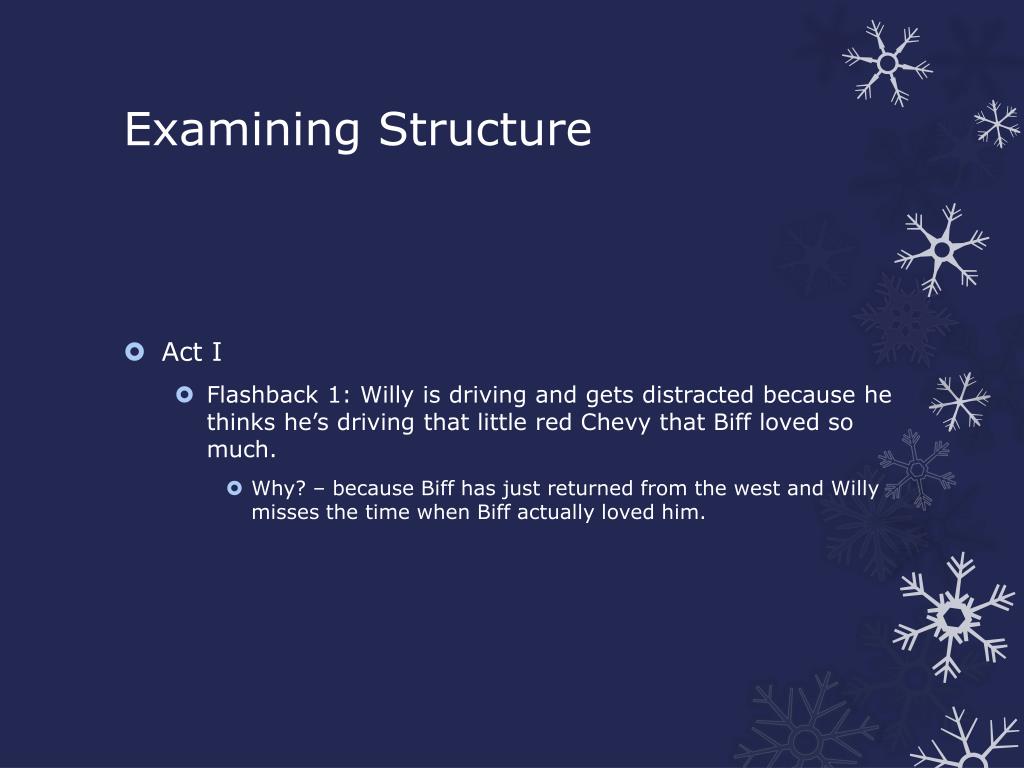 Examining Structure

Act I

Flashback 1: Willy is driving and gets distracted because he thinks he’s driving that little red Chevy that Biff loved so much.

Why? – because Biff has just returned from the west and Willy misses the time when Biff actually loved him.